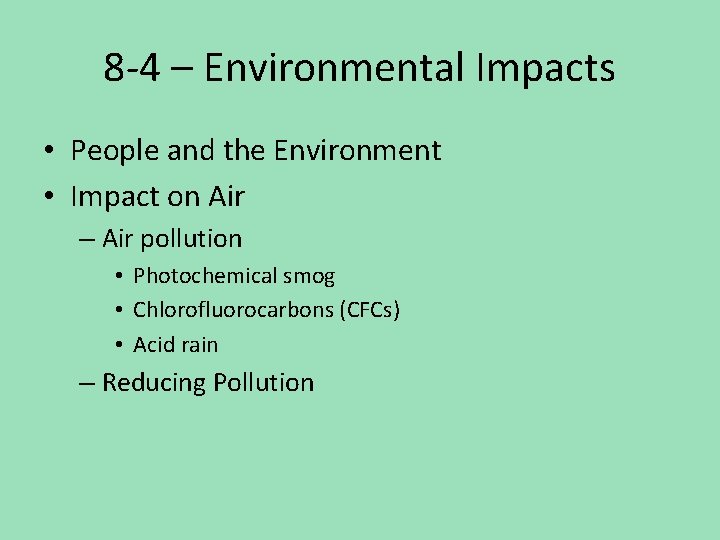 8-4 – Environmental Impacts

• People and the Environment
• Impact on Air
– Air pollution
• Photochemical smog
• Chlorofluorocarbons (CFCs)
• Acid rain
– Reducing Pollution